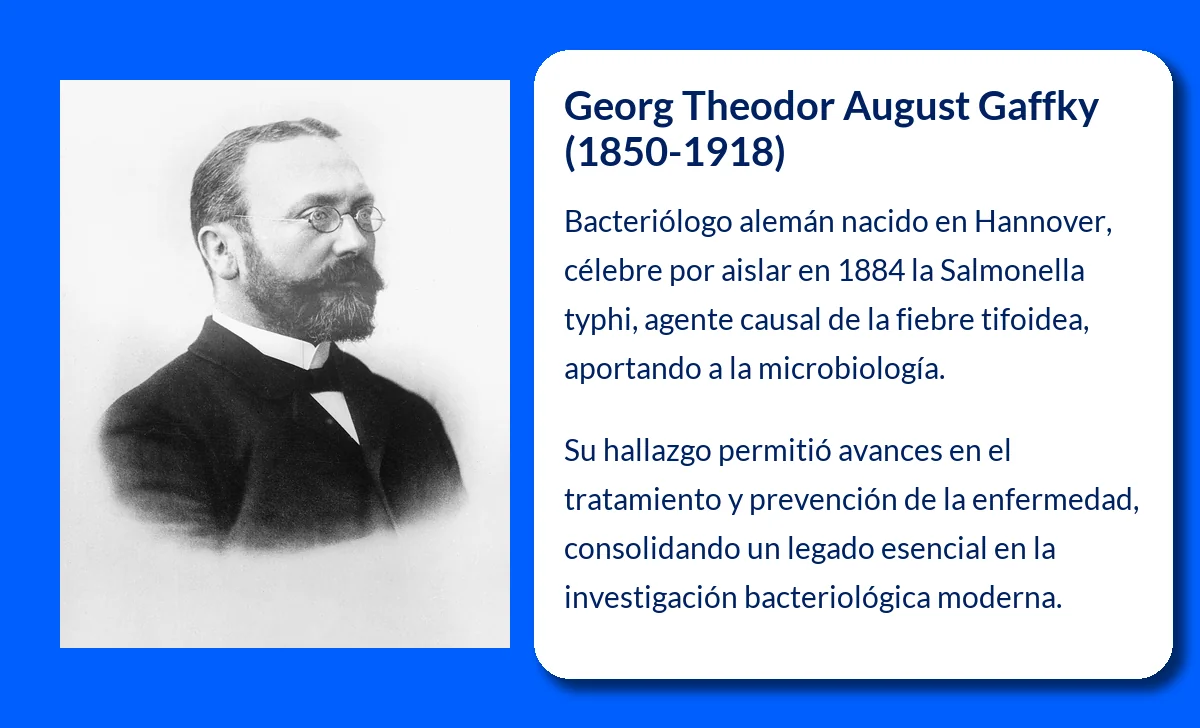 Georg Theodor August Gaffky (1850-1918)

Bacteriólogo alemán nacido en Hannover, célebre por aislar en 1884 la Salmonella typhi, agente causal de la fiebre tifoidea, aportando a la microbiología.

Su hallazgo permitió avances en el tratamiento y prevención de la enfermedad, consolidando un legado esencial en la investigación bacteriológica moderna.